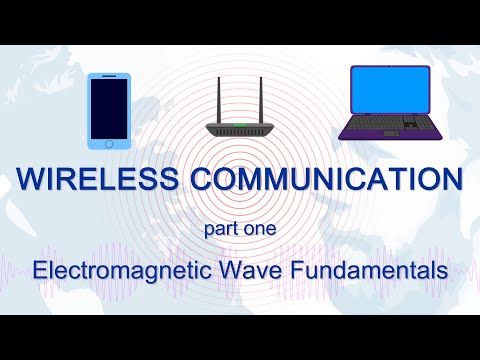 WIRELESS COMMUNICATION

part one

Electromagnetic Wave Fundamentals